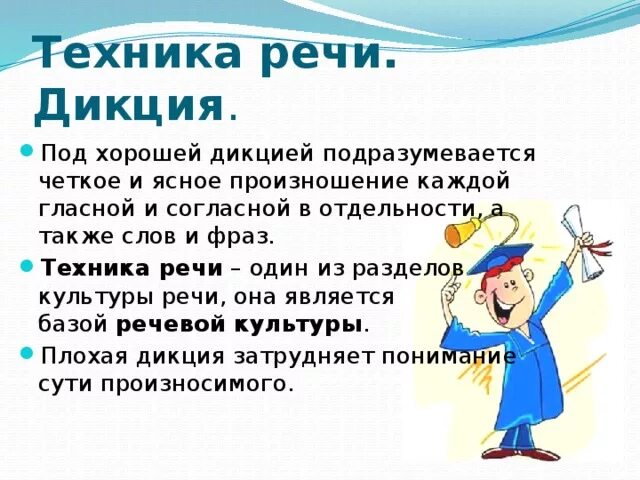 Техника речи. Дикция.

Под хорошей дикцией подразумевается четкое и ясное произношение каждой гласной и согласной в отдельности, а также слов и фраз.

Техника речи – один из разделов культуры речи, она является базой речевой культуры.

Плохая дикция затрудняет понимание сути произносимого.